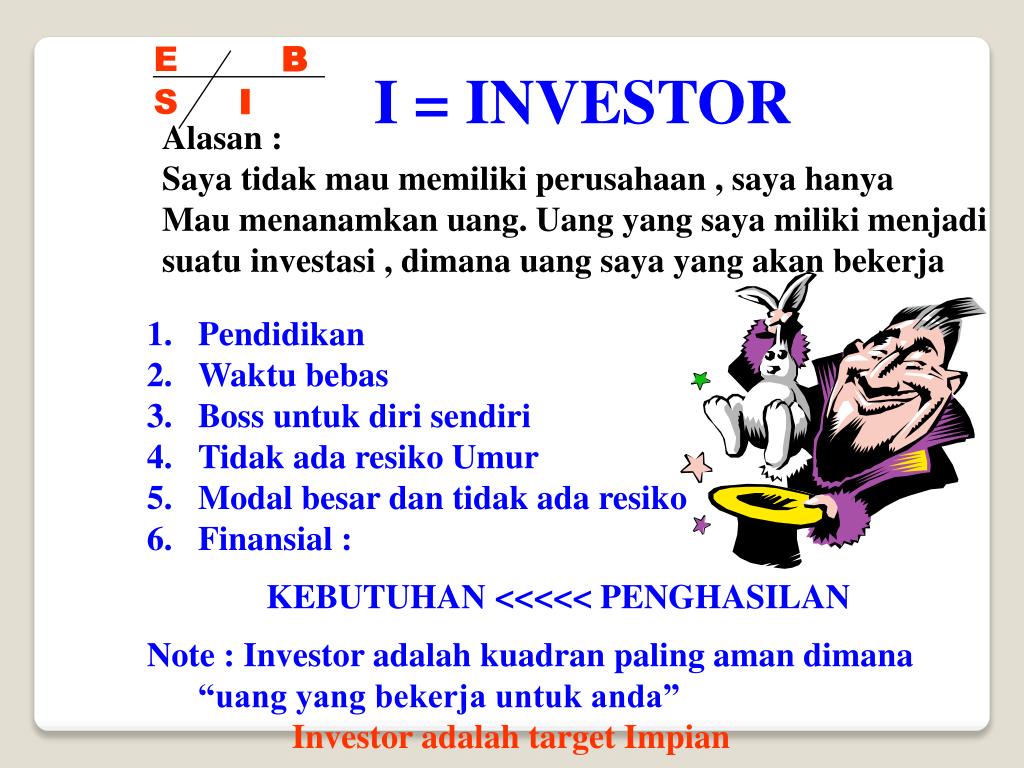 E B
S I

I = INVESTOR

Alasan :
Saya tidak mau memiliki perusahaan , saya hanya Mau menanamkan uang. Uang yang saya miliki menjadi suatu investasi , dimana uang saya yang akan bekerja

1. Pendidikan
2. Waktu bebas
3. Boss untuk diri sendiri
4. Tidak ada resiko Umur
5. Modal besar dan tidak ada resiko
6. Finansial :

KEBUTUHAN <<<<< PENGHASILAN

Note : Investor adalah kuadran paling aman dimana “uang yang bekerja untuk anda”

Investor adalah target Impian